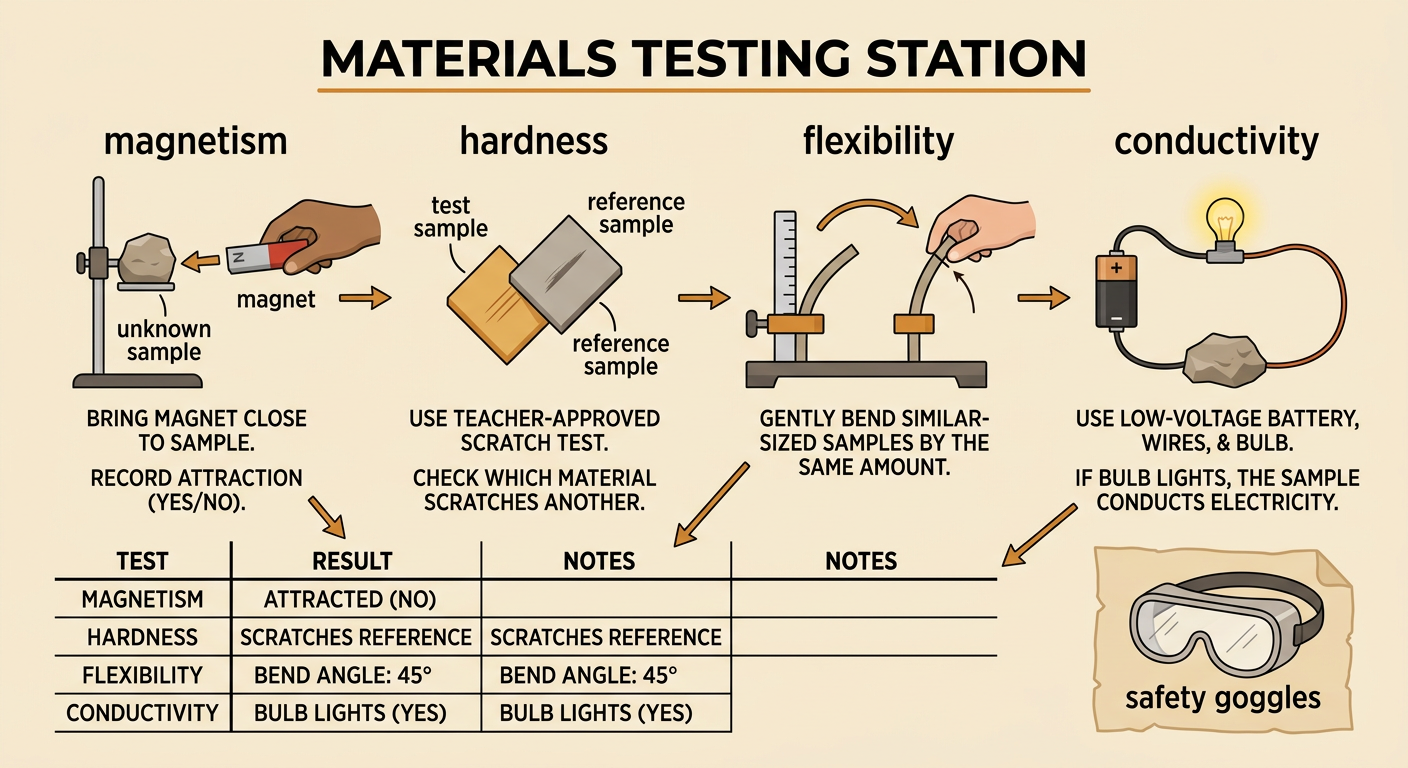 MATERIALS TESTING STATION

magnetism

N

magnet

unknown sample

BRING MAGNET CLOSE TO SAMPLE.

RECORD ATTRACTION (YES/NO).

hardness

test sample

reference sample

reference sample

USE TEACHER-APPROVED SCRATCH TEST.

CHECK WHICH MATERIAL SCRATCHES ANOTHER.

flexibility

GENTLY BEND SIMILAR-SIZED SAMPLES BY THE SAME AMOUNT.

conductivity

+

−

USE LOW-VOLTAGE BATTERY, WIRES, & BULB.

IF BULB LIGHTS, THE SAMPLE CONDUCTS ELECTRICITY.

| TEST | RESULT | NOTES | NOTES |
|---|---|---|---|
| MAGNETISM | ATTRACTED (NO) | | |
| HARDNESS | SCRATCHES REFERENCE | SCRATCHES REFERENCE | |
| FLEXIBILITY | BEND ANGLE: 45° | BEND ANGLE: 45° | |
| CONDUCTIVITY | BULB LIGHTS (YES) | BULB LIGHTS (YES) | |

safety goggles